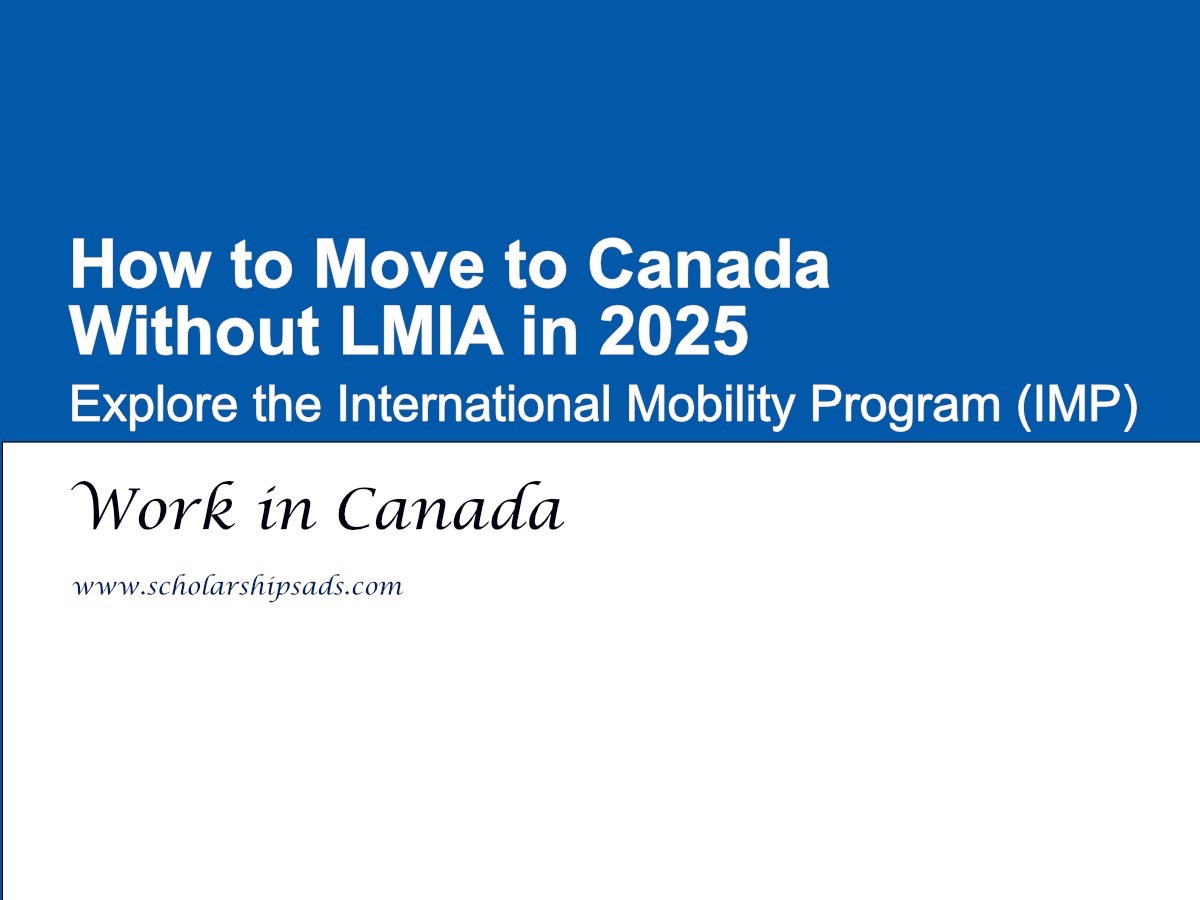 How to Move to Canada Without LMIA in 2025

Explore the International Mobility Program (IMP)

Work in Canada

www.scholarshipsads.com